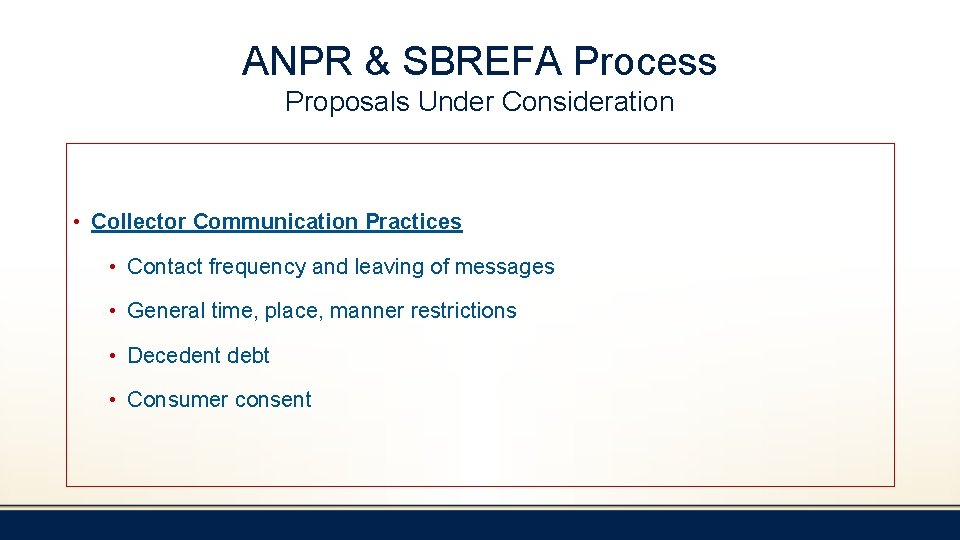 ANPR & SBREFA Process
Proposals Under Consideration

• Collector Communication Practices

• Contact frequency and leaving of messages

• General time, place, manner restrictions

• Decedent debt

• Consumer consent